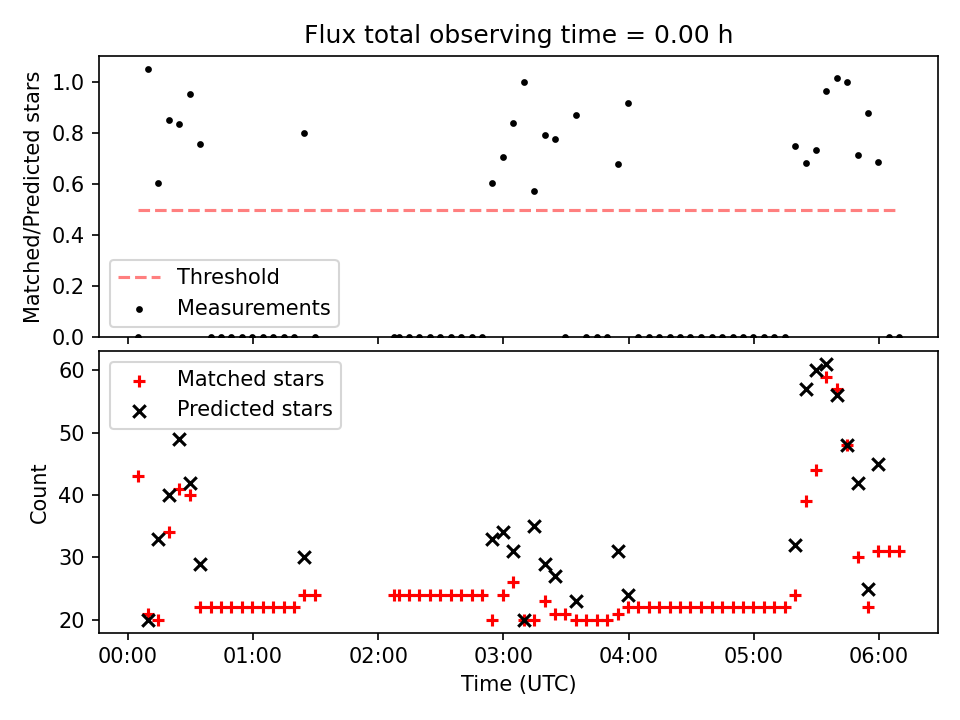 Flux total observing time = 0.00 h

Matched/Predicted stars

1.0
0.8
0.6
0.4
0.2
0.0

Threshold
Measurements

Count

60
50
40
30
20

Matched stars
Predicted stars

00:00 01:00 02:00 03:00 04:00 05:00 06:00

Time (UTC)